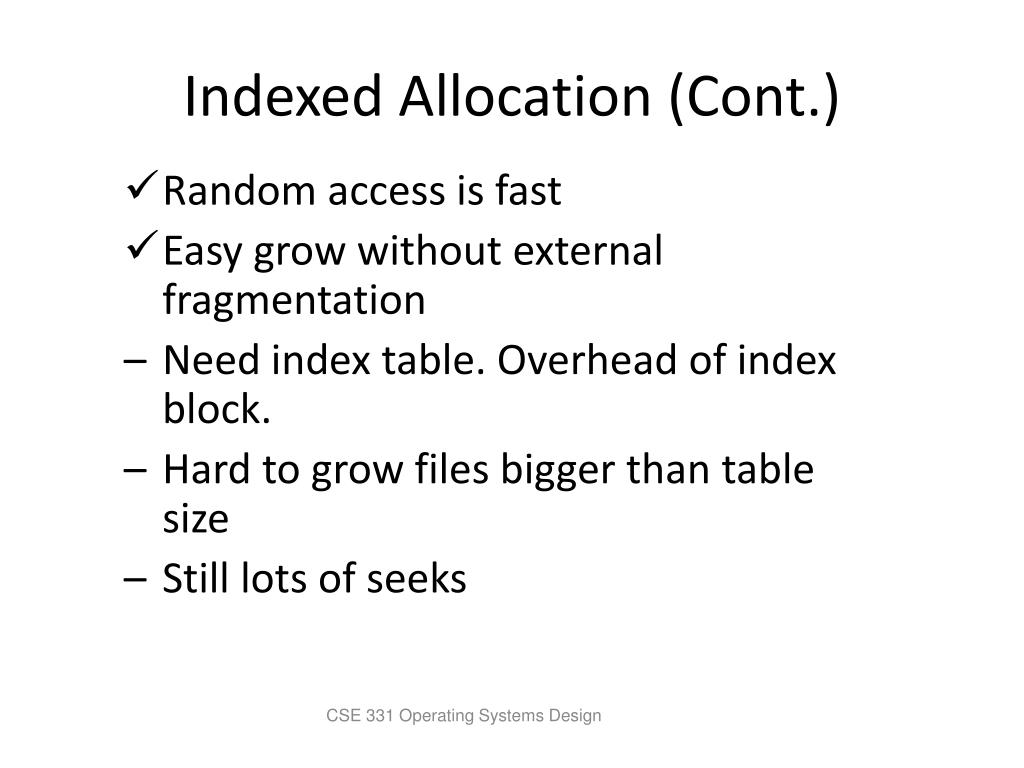 Indexed Allocation (Cont.)

✓ Random access is fast

✓ Easy grow without external fragmentation

– Need index table. Overhead of index block.

– Hard to grow files bigger than table size

– Still lots of seeks

CSE 331 Operating Systems Design